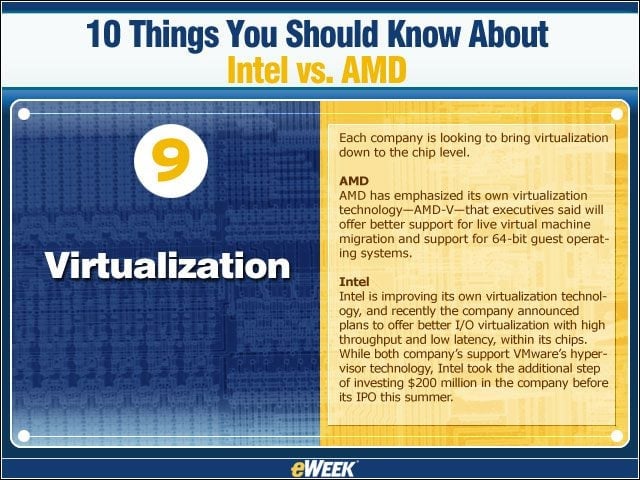 10 Things You Should Know About
Intel vs. AMD

9

Virtualization

Each company is looking to bring virtualization down to the chip level.

AMD
AMD has emphasized its own virtualization technology—AMD-V—that executives said will offer better support for live virtual machine migration and support for 64-bit guest operating systems.

Intel
Intel is improving its own virtualization technology, and recently the company announced plans to offer better I/O virtualization with high throughput and low latency, within its chips. While both company's support VMware's hypervisor technology, Intel took the additional step of investing $200 million in the company before its IPO this summer.

eWEEK